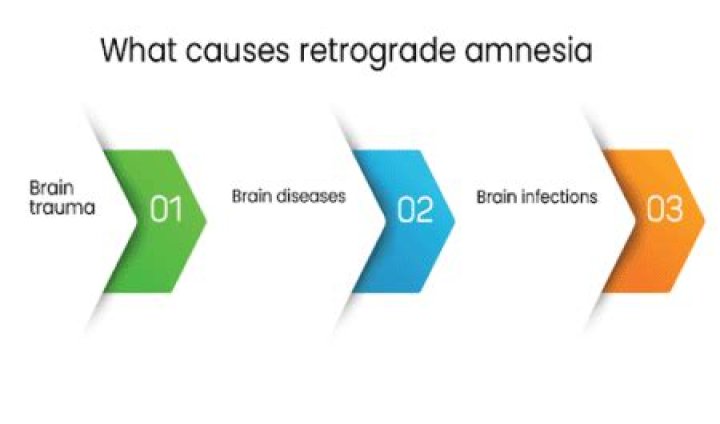 What causes retrograde amnesia

Brain trauma

01

Brain diseases

02

Brain infections

03